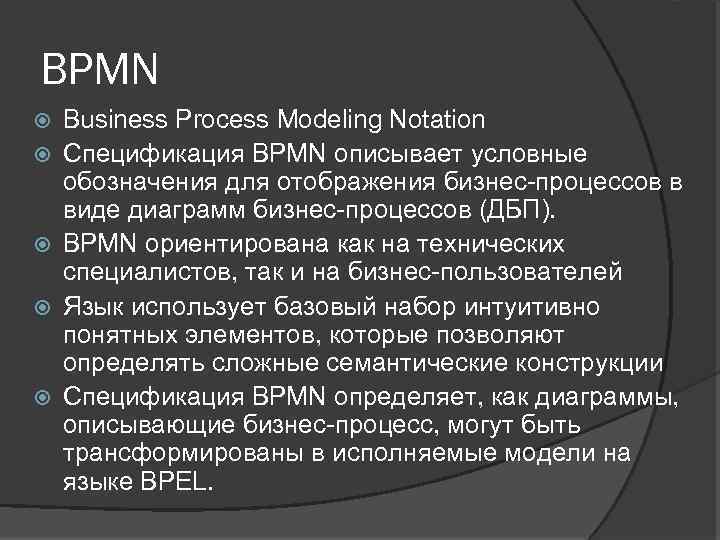 BPMN

Business Process Modeling Notation

Спецификация BPMN описывает условные обозначения для отображения бизнес-процессов в виде диаграмм бизнес-процессов (ДБП).

BPMN ориентирована как на технических специалистов, так и на бизнес-пользователей

Язык использует базовый набор интуитивно понятных элементов, которые позволяют определять сложные семантические конструкции

Спецификация BPMN определяет, как диаграммы, описывающие бизнес-процесс, могут быть трансформированы в исполняемые модели на языке BPEL.